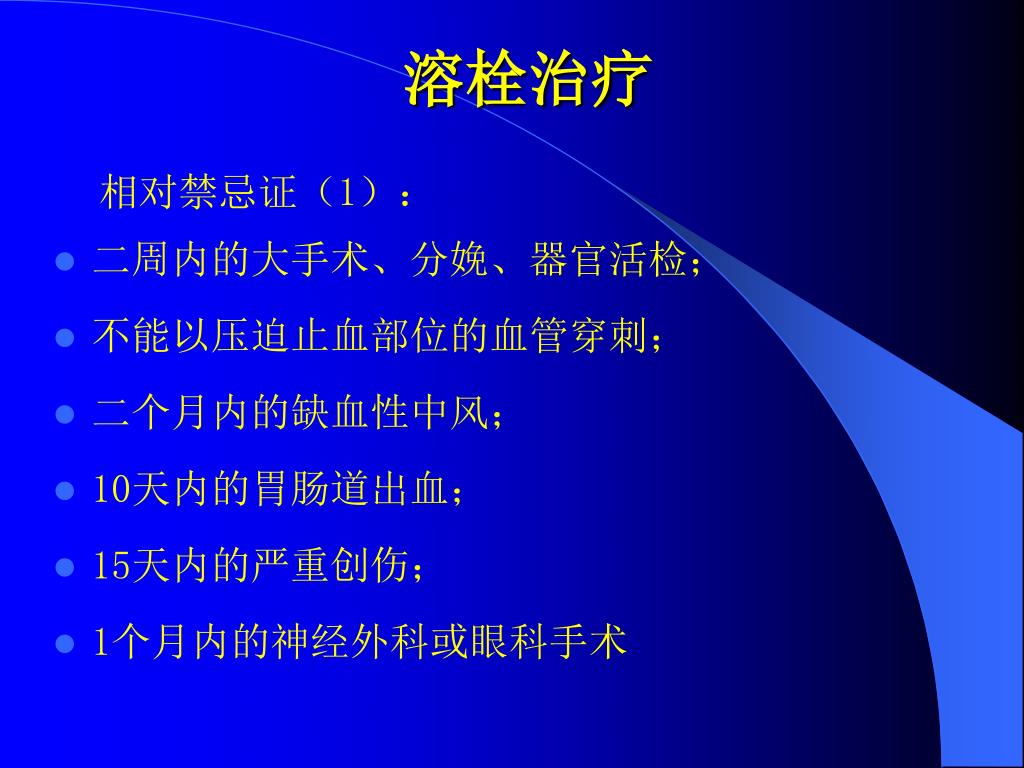 溶栓治疗

相对禁忌证（1）：

- 二周内的大手术、分娩、器官活检；
- 不能以压迫止血部位的血管穿刺；
- 二个月内的缺血性中风；
- 10天内的胃肠道出血；
- 15天内的严重创伤；
- 1个月内的神经外科或眼科手术